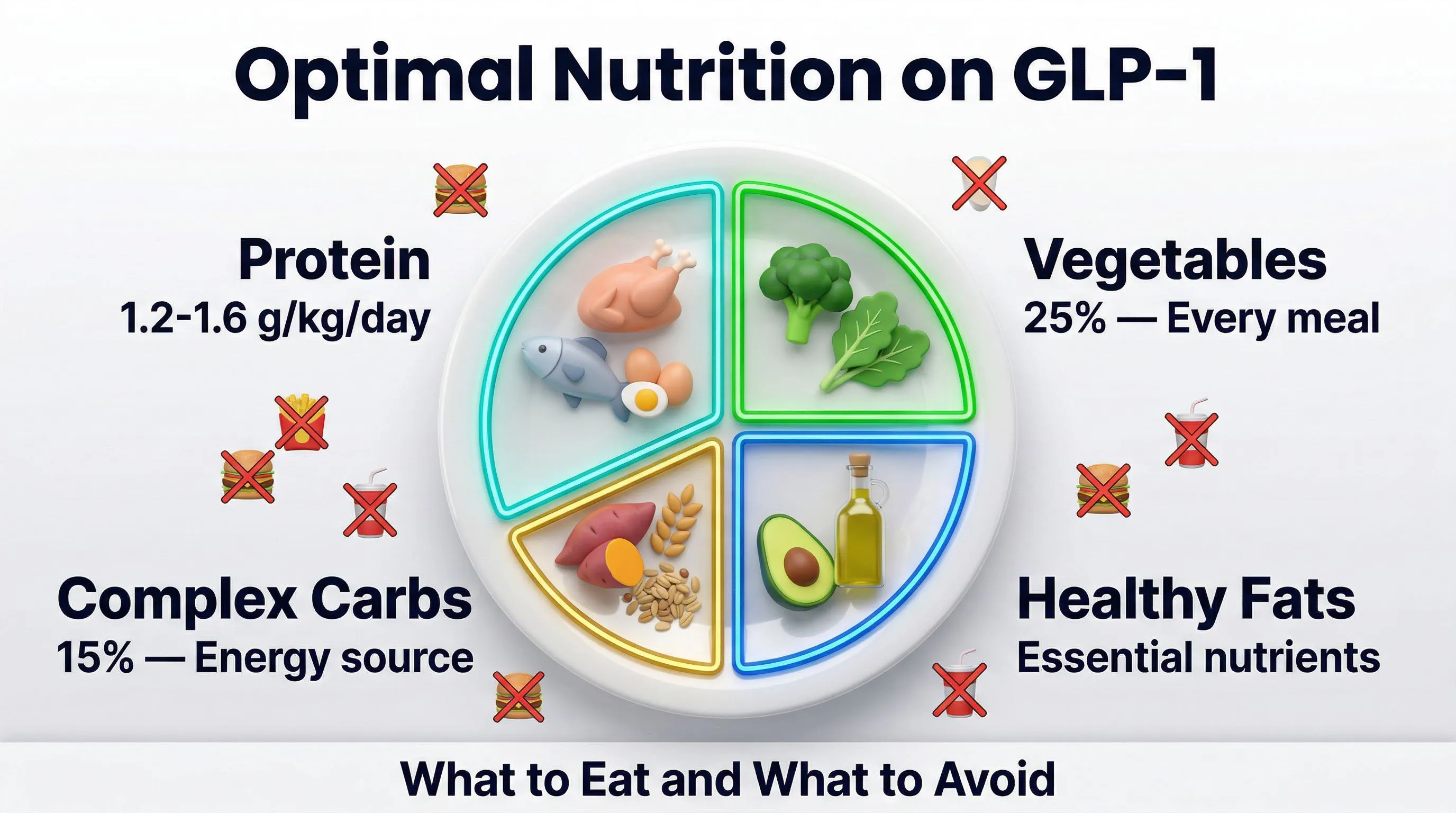 Optimal Nutrition on GLP-1

Protein
1.2-1.6 g/kg/day

Vegetables
25% — Every meal

Complex Carbs
15% — Energy source

Healthy Fats
Essential nutrients

What to Eat and What to Avoid